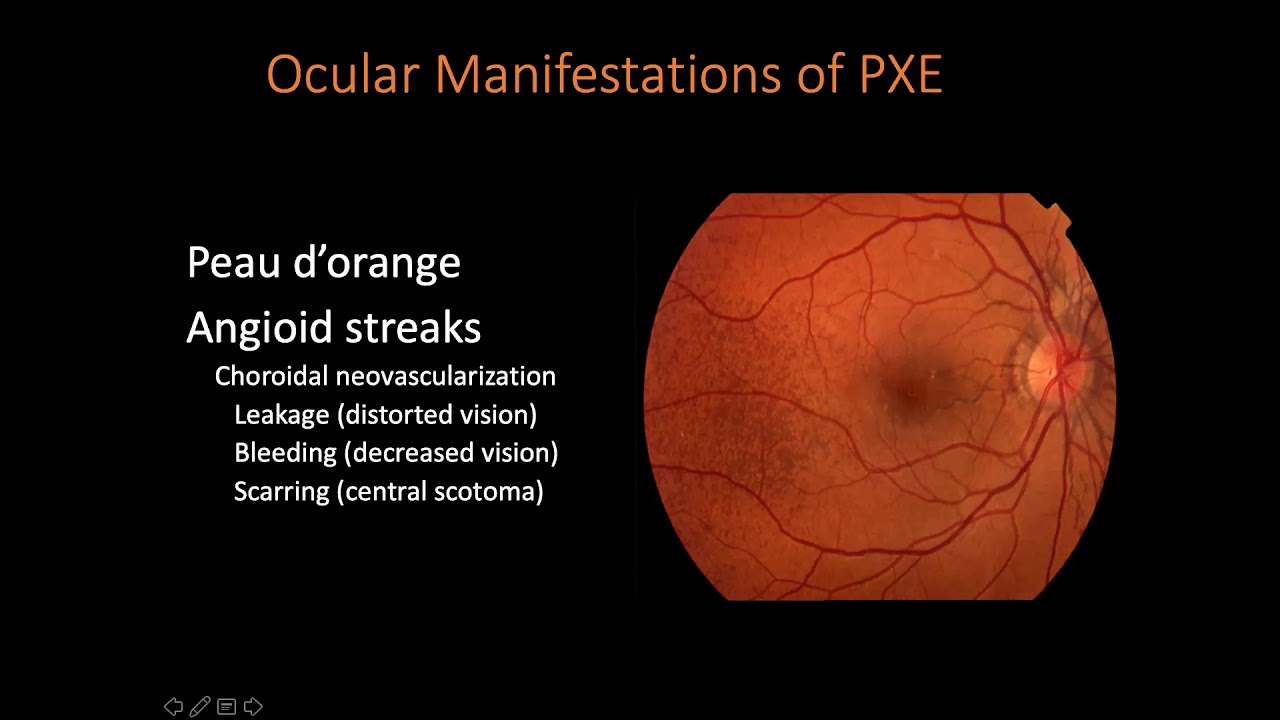 Ocular Manifestations of PXE

Peau d’orange

Angioid streaks

Choroidal neovascularization

Leakage (distorted vision)

Bleeding (decreased vision)

Scarring (central scotoma)